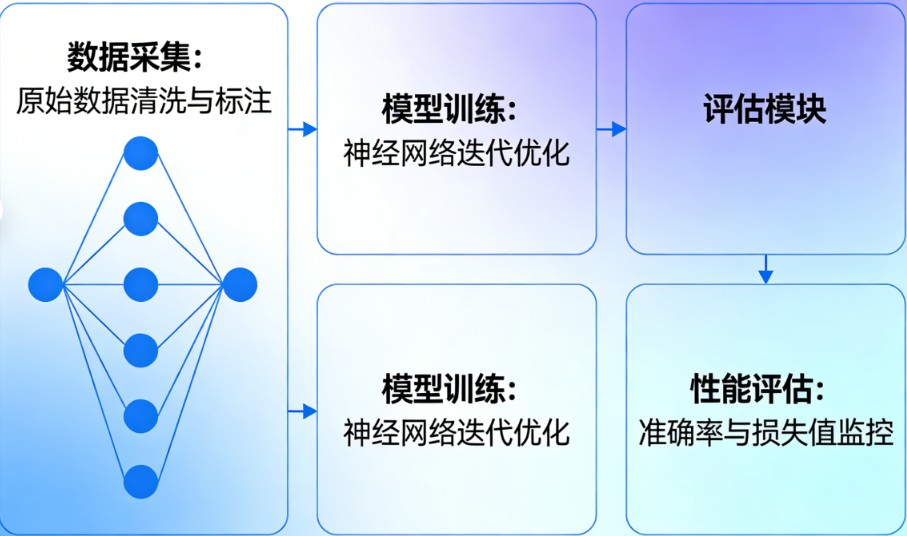 数据采集:
原始数据清洗与标注

模型训练:
神经网络迭代优化

评估模块

模型训练:
神经网络迭代优化

性能评估:
准确率与损失值监控